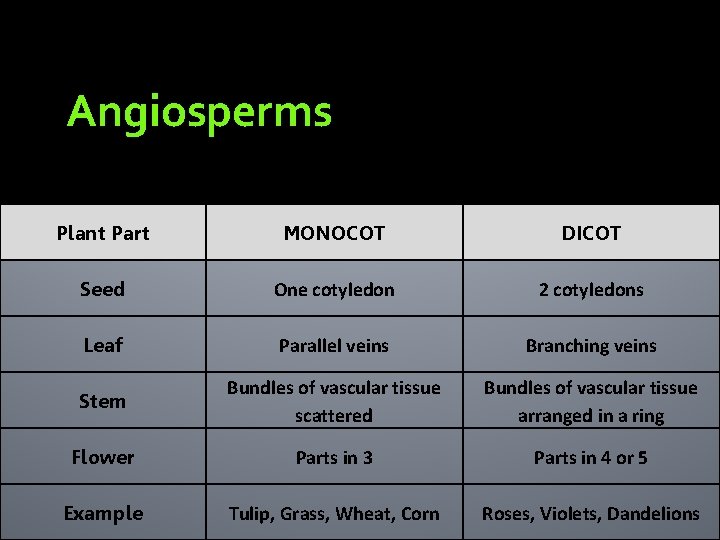 Angiosperms

| Plant Part | MONOCOT | DICOT |
|---|---|---|
| Seed | One cotyledon | 2 cotyledons |
| Leaf | Parallel veins | Branching veins |
| Stem | Bundles of vascular tissue scattered | Bundles of vascular tissue arranged in a ring |
| Flower | Parts in 3 | Parts in 4 or 5 |
| Example | Tulip, Grass, Wheat, Corn | Roses, Violets, Dandelions |